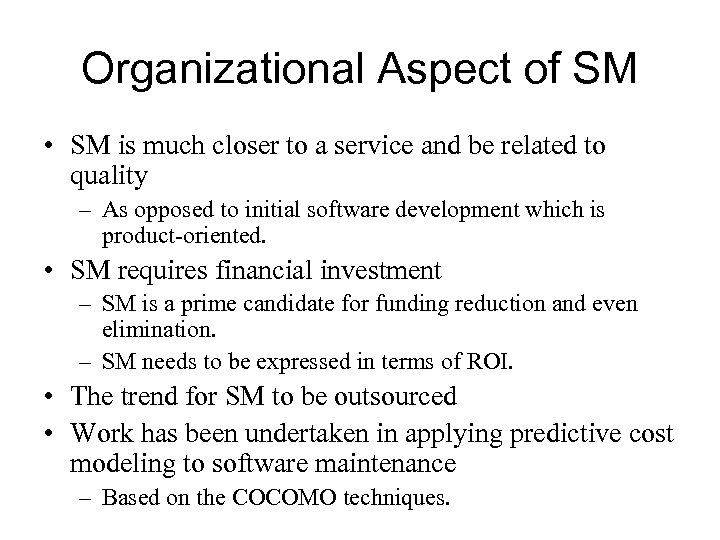 Organizational Aspect of SM

• SM is much closer to a service and be related to quality
  – As opposed to initial software development which is product-oriented.
• SM requires financial investment
  – SM is a prime candidate for funding reduction and even elimination.
  – SM needs to be expressed in terms of ROI.
• The trend for SM to be outsourced
• Work has been undertaken in applying predictive cost modeling to software maintenance
  – Based on the COCOMO techniques.